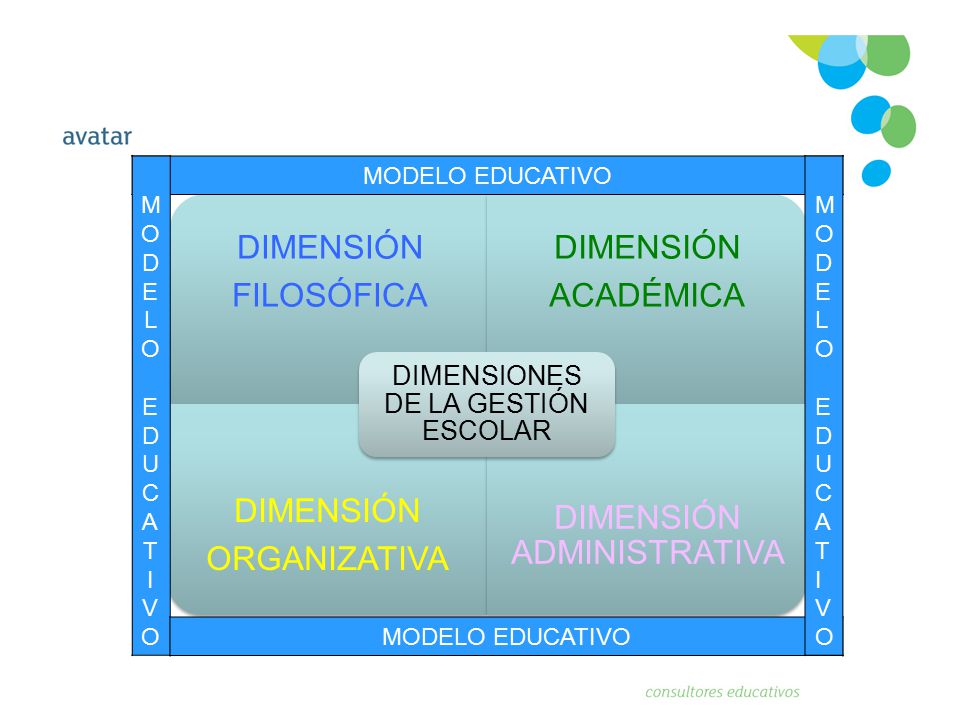 avatar

MODELO EDUCATIVO

MODELO EDUCATIVO

DIMENSIÓN FILOSÓFICA

DIMENSIÓN ACADÉMICA

DIMENSIONES DE LA GESTIÓN ESCOLAR

DIMENSIÓN ORGANIZATIVA

DIMENSIÓN ADMINISTRATIVA

MODELO EDUCATIVO

MODELO EDUCATIVO

consultores educativos